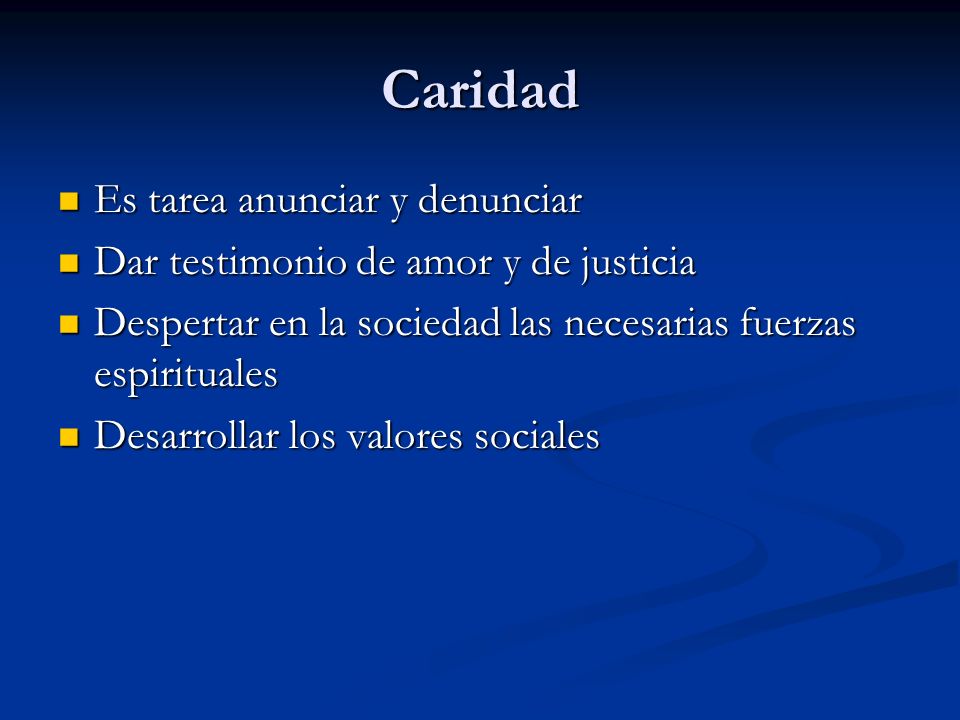 Caridad

- Es tarea anunciar y denunciar
- Dar testimonio de amor y de justicia
- Despertar en la sociedad las necesarias fuerzas espirituales
- Desarrollar los valores sociales